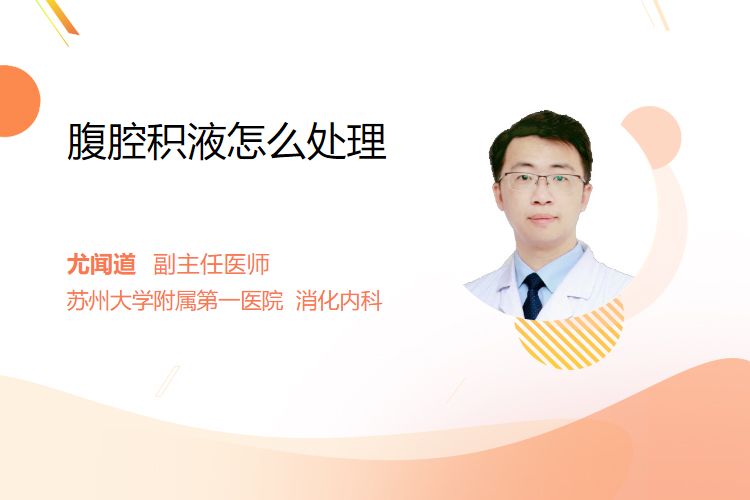 腹腔积液怎么处理

尤闻道 副主任医师
苏州大学附属第一医院 消化内科